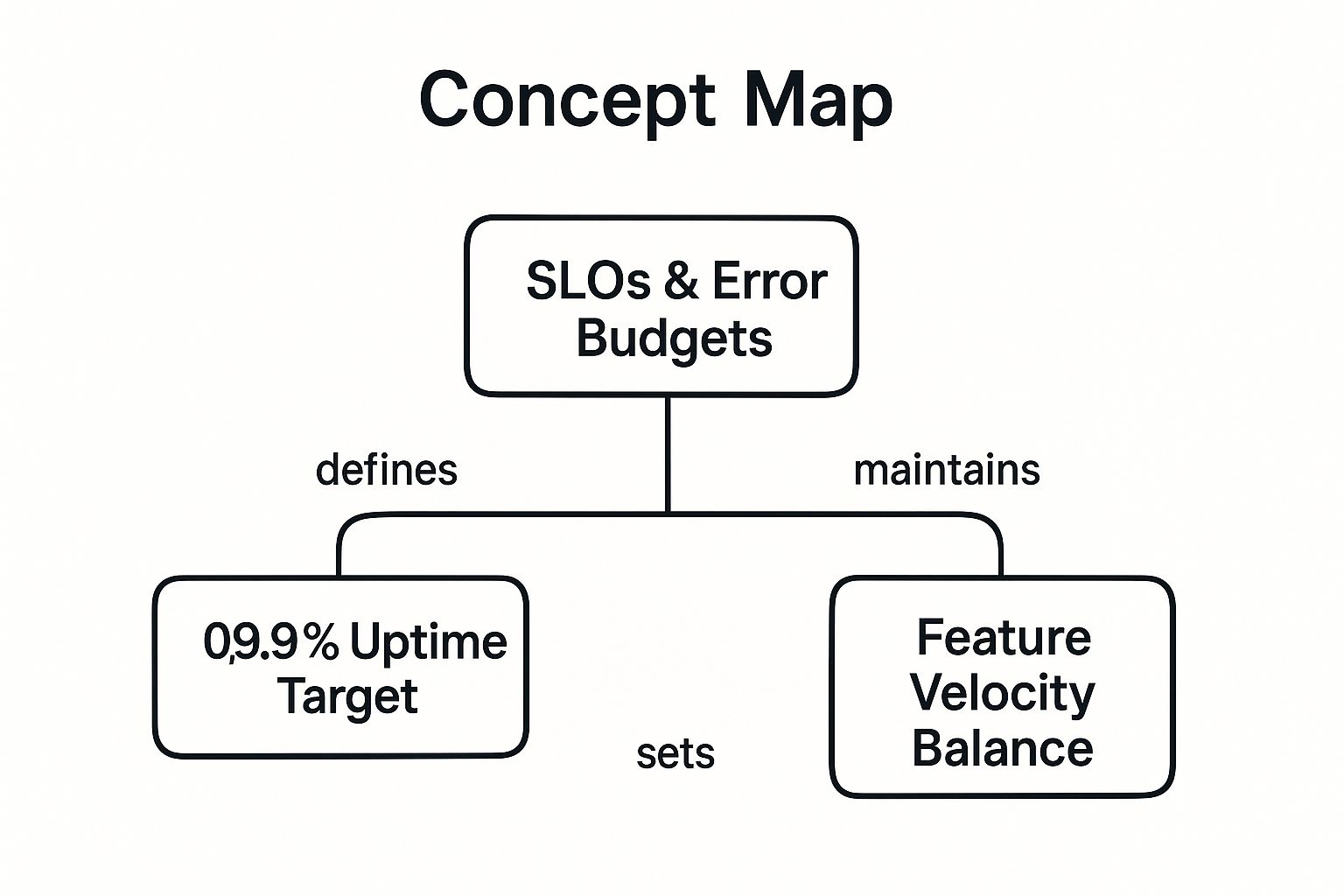 Concept Map

SLOs & Error Budgets

defines

maintains

0,9.9% Uptime Target

sets

Feature Velocity Balance